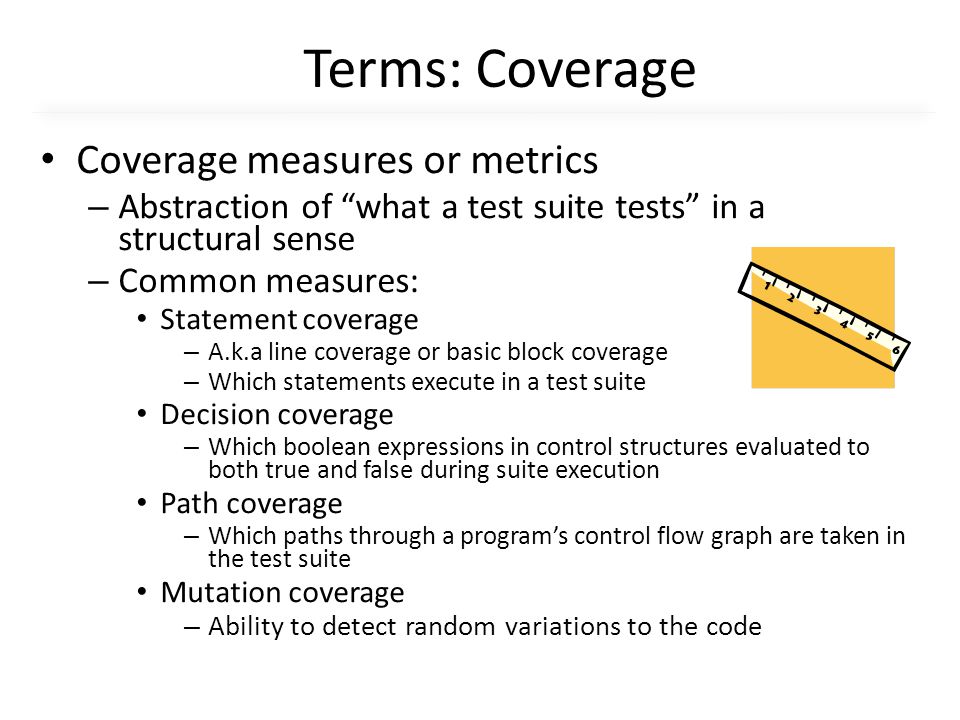 Terms: Coverage

• Coverage measures or metrics
– Abstraction of “what a test suite tests” in a structural sense
– Common measures:
• Statement coverage
– A.k.a line coverage or basic block coverage
– Which statements execute in a test suite
• Decision coverage
– Which boolean expressions in control structures evaluated to both true and false during suite execution
• Path coverage
– Which paths through a program’s control flow graph are taken in the test suite
• Mutation coverage
– Ability to detect random variations to the code

1 2 3 4 5 6